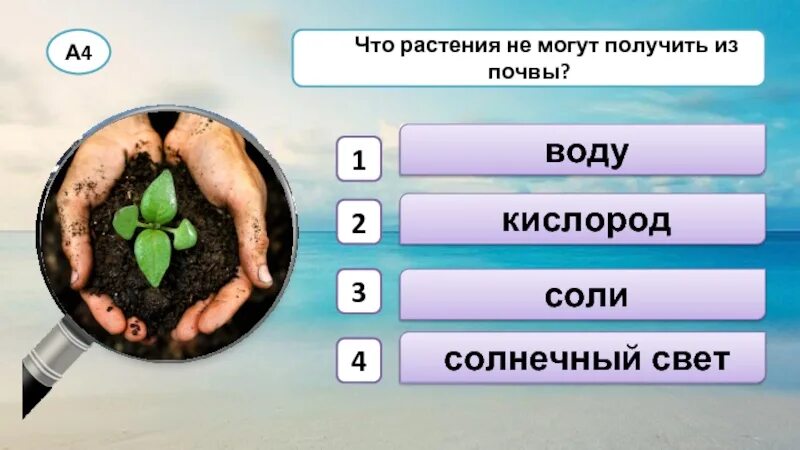 А4

Что растения не могут получить из почвы?

1 воду

2 кислород

3 соли

4 солнечный свет